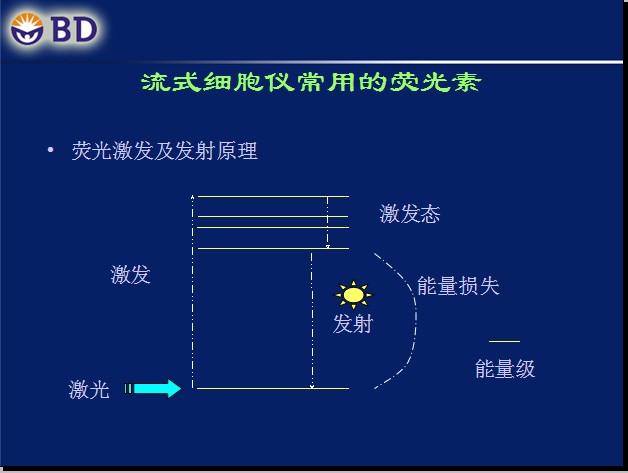 BD

流式细胞仪常用的荧光素

• 荧光激发及发射原理

激发态

激发

能量损失

发射

能量级

激光